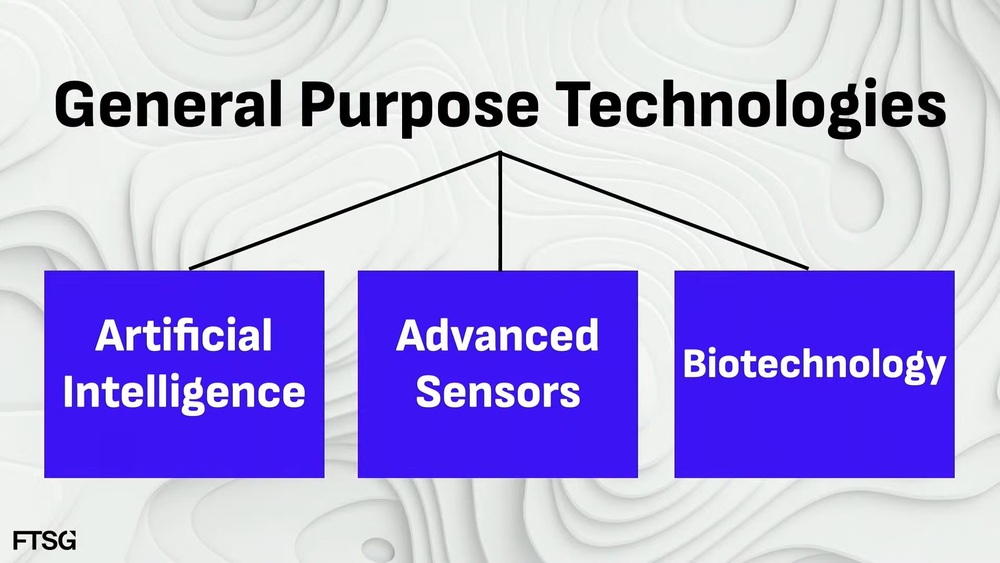 General Purpose Technologies

Artificial Intelligence

Advanced Sensors

Biotechnology

FTSG